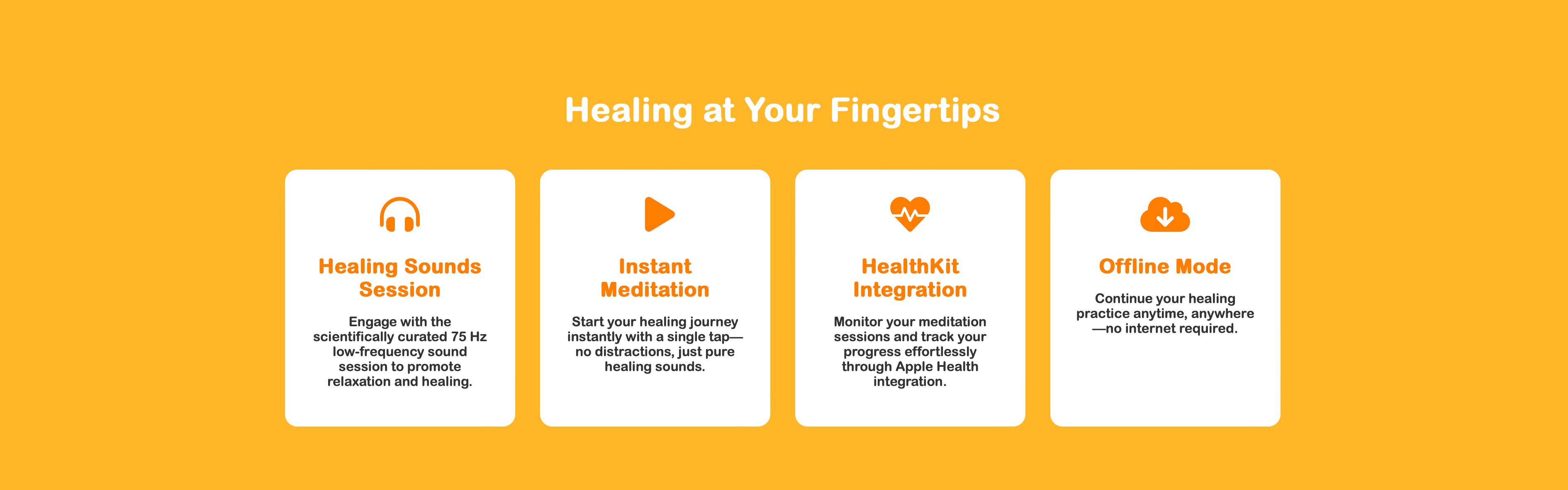 Healing at Your Fingertips

Healing Sounds Session

Engage with the scientifically curated 75 Hz low-frequency sound session to promote relaxation and healing.

Instant Meditation

Start your healing journey instantly with a single tap—no distractions, just pure healing sounds.

HealthKit Integration

Monitor your meditation sessions and track your progress effortlessly through Apple Health integration.

Offline Mode

Continue your healing practice anytime, anywhere—no internet required.